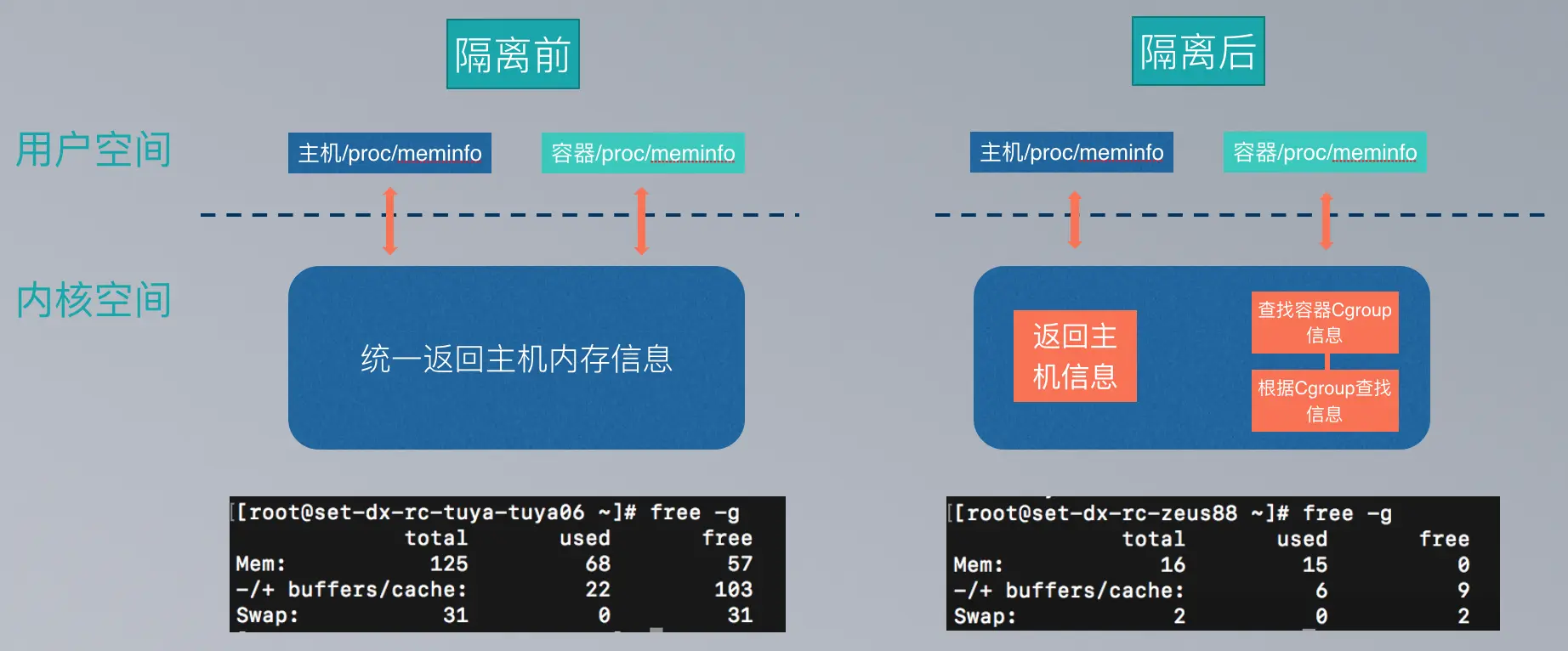 隔离前

隔离后

用户空间

主机/proc/meminfo

容器/proc/meminfo

主机/proc/meminfo

容器/proc/meminfo

内核空间

统一返回主机内存信息

返回主机信息

查找容器Cgroup信息

根据Cgroup查找信息

[root@set-dx-rc-tuya-tuya06 ~]# free -g

| | total | used | free |
|---|---|---|---|
| Mem: | 125 | 68 | 57 |
| -/+ buffers/cache: | | 22 | 103 |
| Swap: | 31 | 0 | 31 |

[root@set-dx-rc-zeus88 ~]# free -g

| | total | used | free |
|---|---|---|---|
| Mem: | 16 | 15 | 0 |
| -/+ buffers/cache: | | 6 | 9 |
| Swap: | 2 | 0 | 2 |